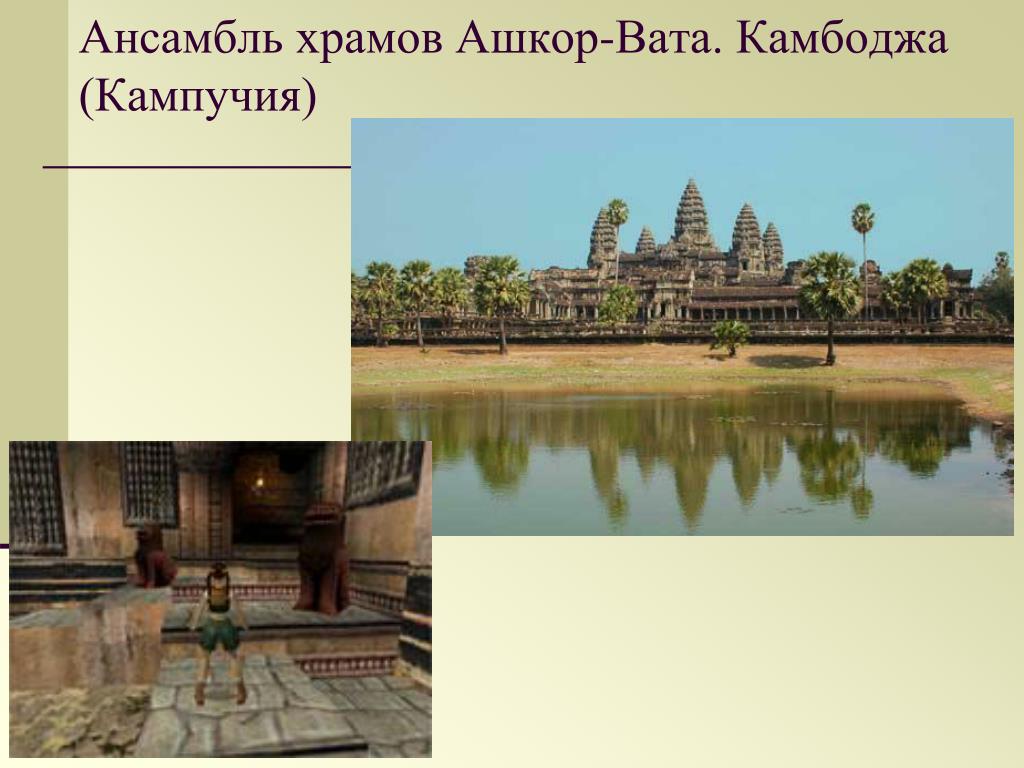 Ансамбль храмов Ашкор-Вата. Камбоджа (Кампучия)